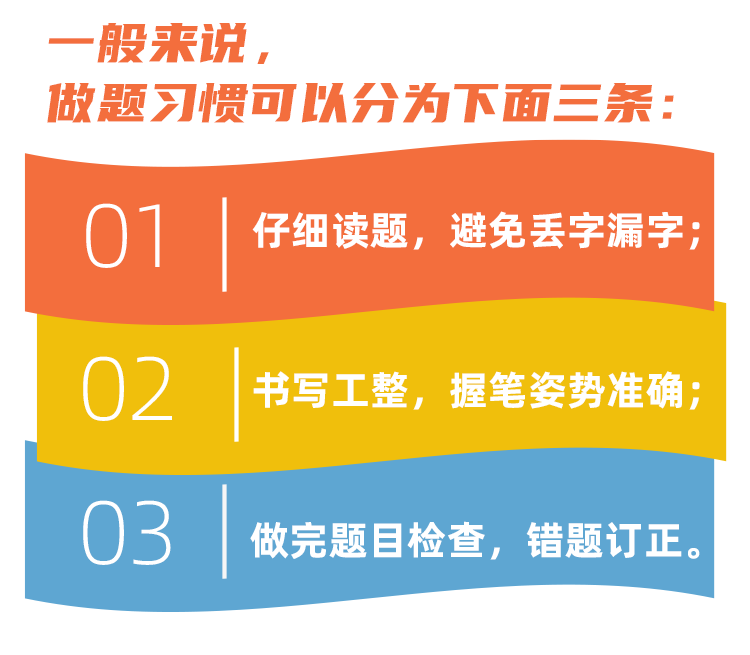 一般来说，
做题习惯可以分为下面三条：

01 仔细读题，避免丢字漏字；

02 书写工整，握笔姿势准确；

03 做完题目检查，错题订正。